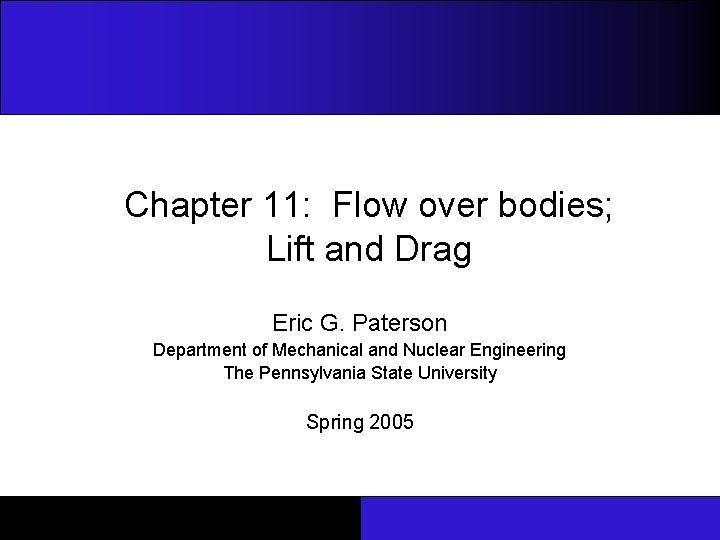 Chapter 11: Flow over bodies; Lift and Drag

Eric G. Paterson
Department of Mechanical and Nuclear Engineering
The Pennsylvania State University

Spring 2005